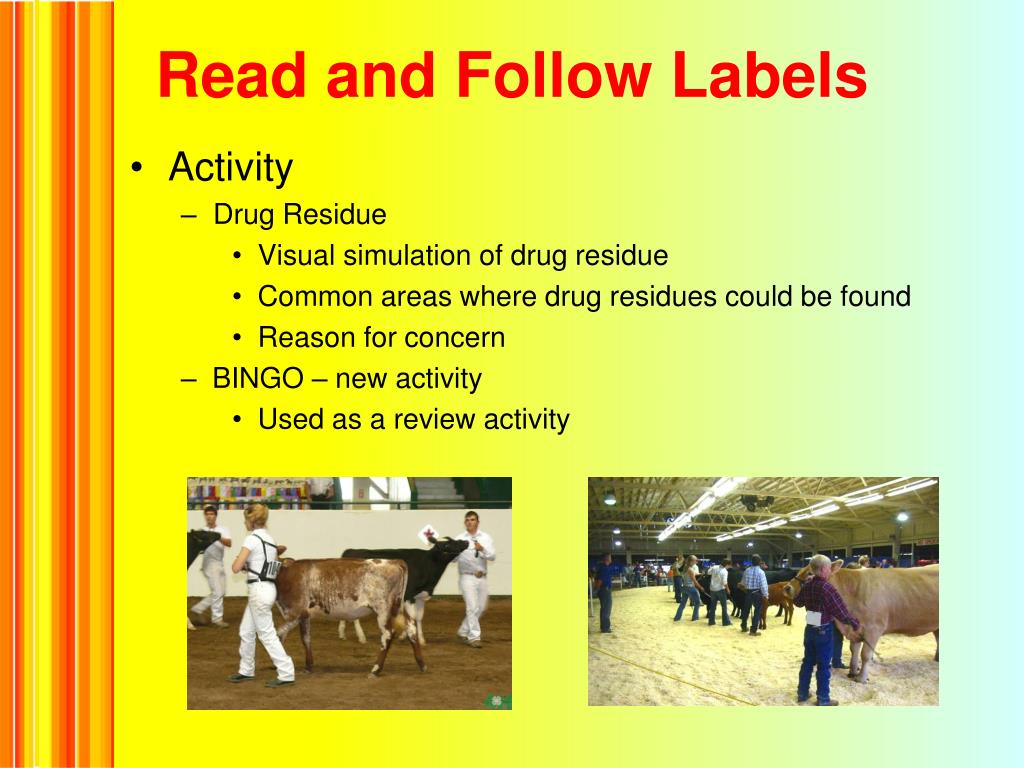 Read and Follow Labels

• Activity
– Drug Residue
• Visual simulation of drug residue
• Common areas where drug residues could be found
• Reason for concern
– BINGO – new activity
• Used as a review activity